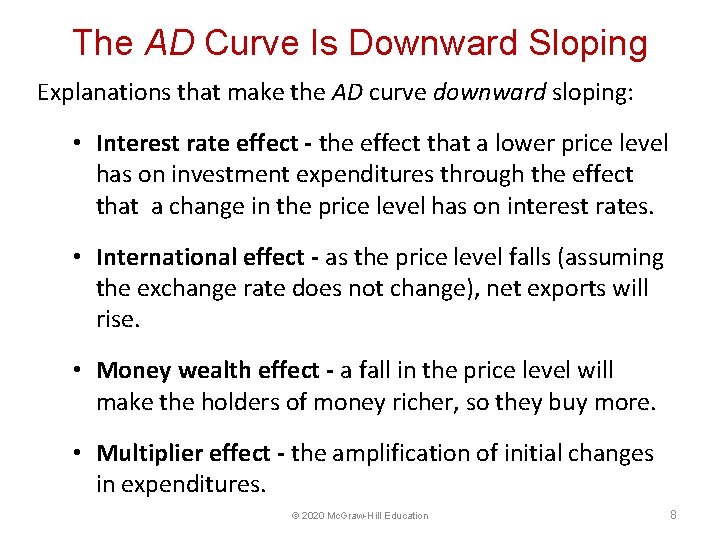 The AD Curve Is Downward Sloping

Explanations that make the AD curve downward sloping:

• Interest rate effect - the effect that a lower price level has on investment expenditures through the effect that a change in the price level has on interest rates.

• International effect - as the price level falls (assuming the exchange rate does not change), net exports will rise.

• Money wealth effect - a fall in the price level will make the holders of money richer, so they buy more.

• Multiplier effect - the amplification of initial changes in expenditures.

© 2020 McGraw-Hill Education

8